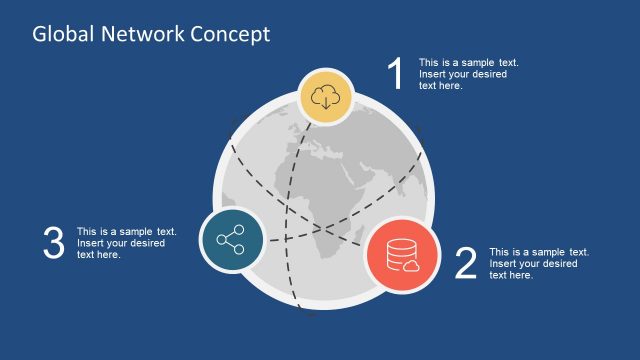 Global Network Concept

1 This is a sample text. Insert your desired text here.

3 This is a sample text. Insert your desired text here.

2 This is a sample text. Insert your desired text here.